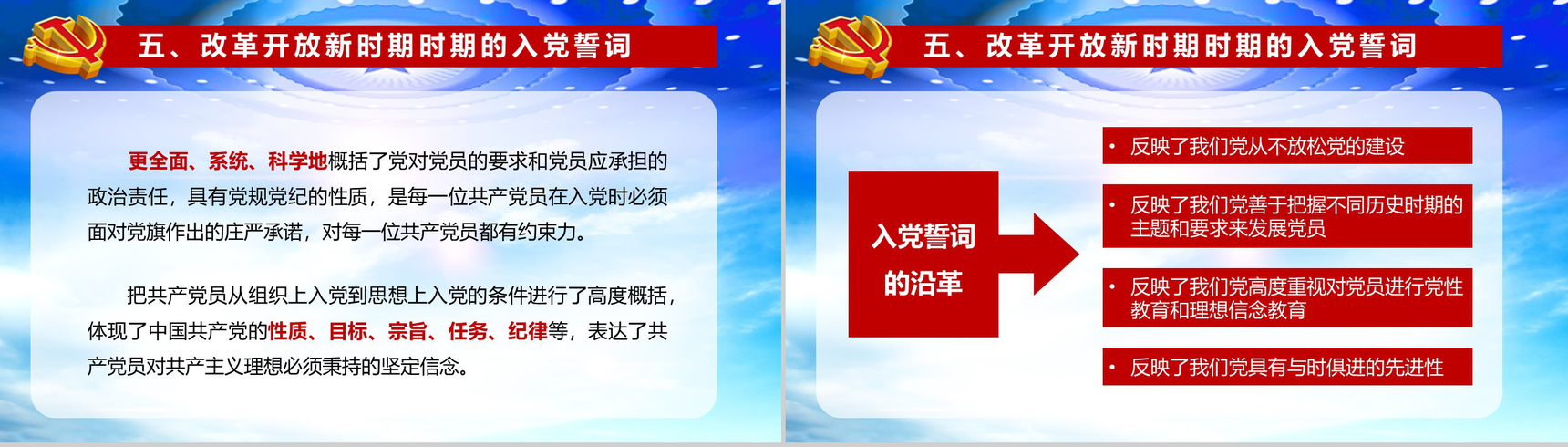 五、改革开放新时期时期的入党誓词

更全面、系统、科学地概括了党对党员的要求和党员应承担的政治责任，具有党规党纪的性质，是每一位共产党员在入党时必须面对党旗作出的庄严承诺，对每一位共产党员都有约束力。

把共产党员从组织上入党到思想上入党的条件进行了高度概括，体现了中国共产党的性质、目标、宗旨、任务、纪律等，表达了共产党员对共产主义理想必须秉持的坚定信念。

五、改革开放新时期时期的入党誓词

入党誓词的沿革

• 反映了我们党从不放松党的建设

• 反映了我们党善于把握不同历史时期的主题和要求来发展党员

• 反映了我们党高度重视对党员进行党性教育和理想信念教育

• 反映了我们党具有与时俱进的先进性